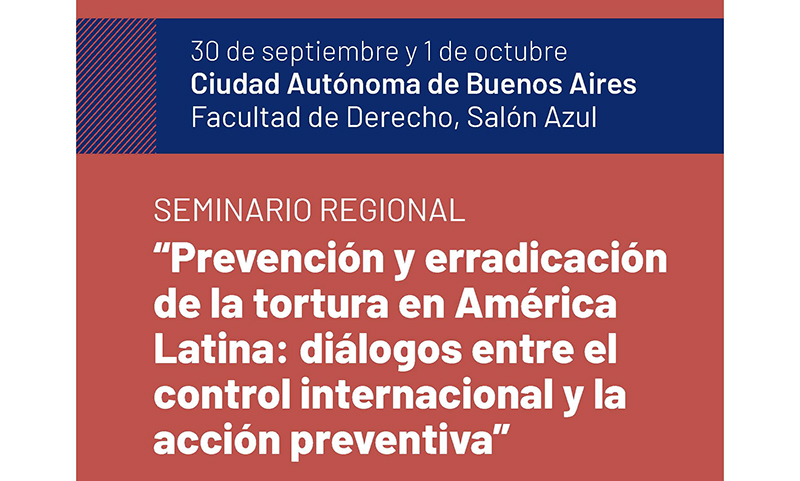 30 de septiembre y 1 de octubre
Ciudad Autónoma de Buenos Aires
Facultad de Derecho, Salón Azul

SEMINARIO REGIONAL
“Prevención y erradicación de la tortura en América Latina: diálogos entre el control internacional y la acción preventiva”